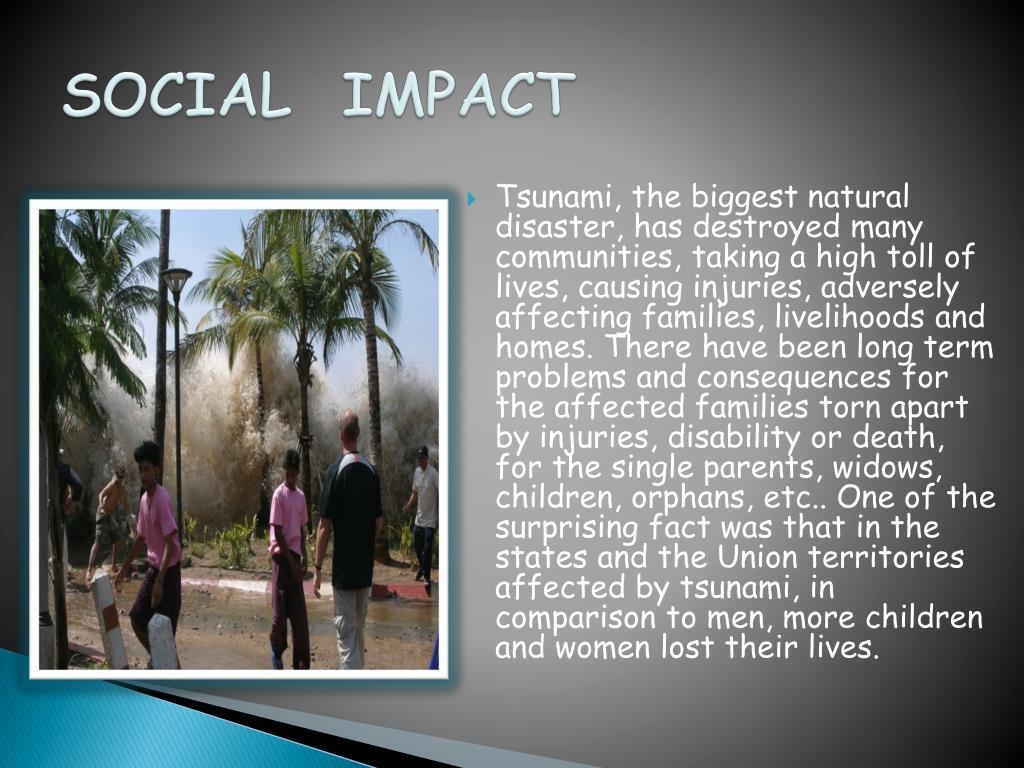 SOCIAL IMPACT

Tsunami, the biggest natural disaster, has destroyed many communities, taking a high toll of lives, causing injuries, adversely affecting families, livelihoods and homes. There have been long term problems and consequences for the affected families torn apart by injuries, disability or death, for the single parents, widows, children, orphans, etc.. One of the surprising fact was that in the states and the Union territories affected by tsunami, in comparison to men, more children and women lost their lives.